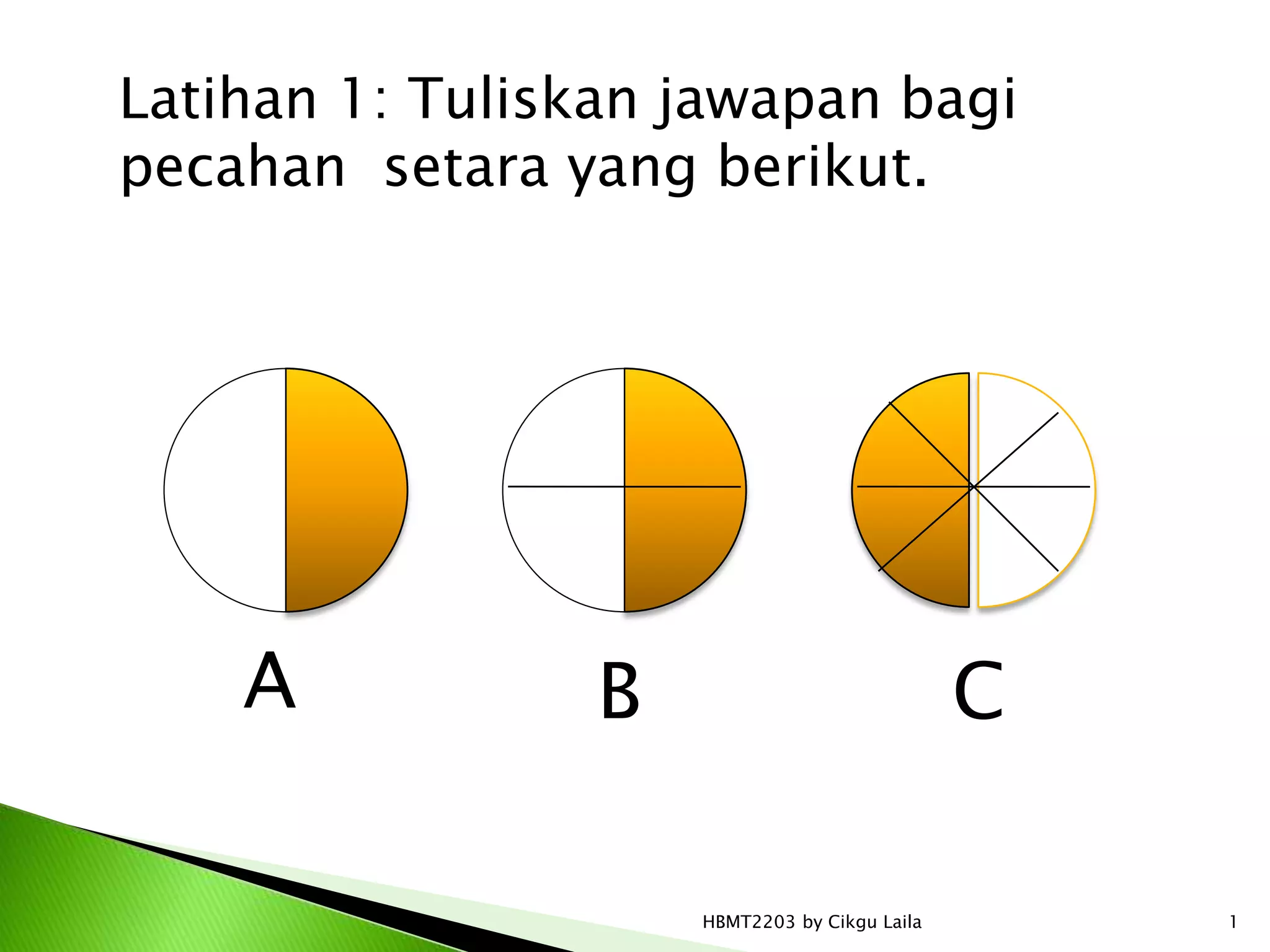 Latihan 1: Tuliskan jawapan bagi pecahan  setara yang berikut.

A

B

C

HBMT2203 by Cikgu Laila

1